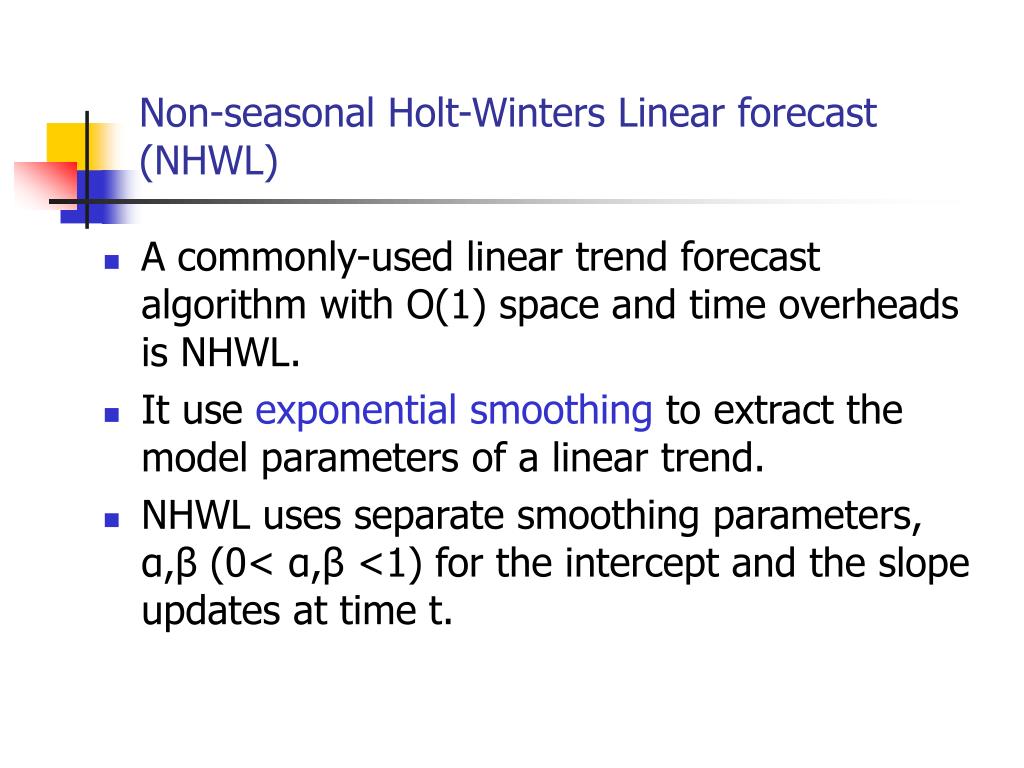 Non-seasonal Holt-Winters Linear forecast (NHWL)

- A commonly-used linear trend forecast algorithm with O(1) space and time overheads is NHWL.
- It use exponential smoothing to extract the model parameters of a linear trend.
- NHWL uses separate smoothing parameters, α,β (0< α,β <1) for the intercept and the slope updates at time t.